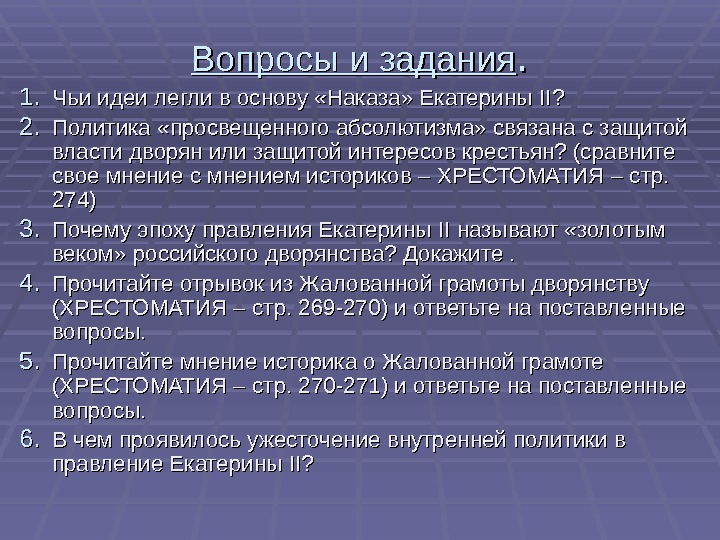 Вопросы и задания.

1. Чьи идеи легли в основу «Наказа» Екатерины II?
2. Политика «просвещенного абсолютизма» связана с защитой власти дворян или защитой интересов крестьян? (сравните свое мнение с мнением историков – ХРЕСТОМАТИЯ – стр. 274)
3. Почему эпоху правления Екатерины II называют «золотым веком» российского дворянства? Докажите .
4. Прочитайте отрывок из Жалованной грамоты дворянству (ХРЕСТОМАТИЯ – стр. 269-270) и ответьте на поставленные вопросы.
5. Прочитайте мнение историка о Жалованной грамоте (ХРЕСТОМАТИЯ – стр. 270-271) и ответьте на поставленные вопросы.
6. В чем проявилось ужесточение внутренней политики в правление Екатерины II?